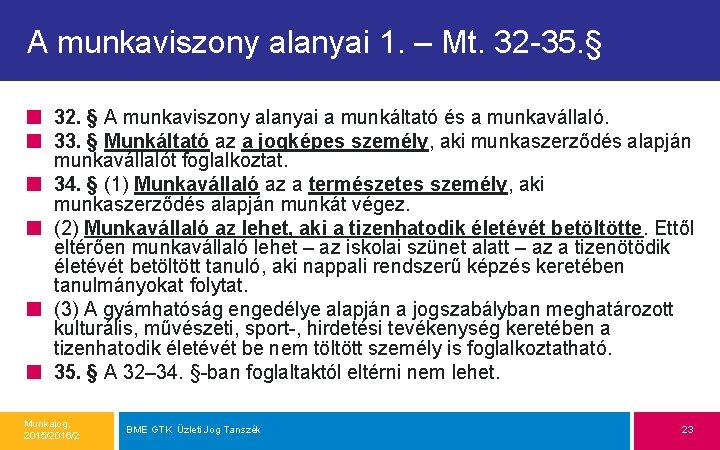 A munkaviszony alanyai 1. – Mt. 32-35.§

32. § A munkaviszony alanyai a munkáltató és a munkavállaló.

33. § Munkáltató az a jogképes személy, aki munkaszerződés alapján munkavállalót foglalkoztat.

34. § (1) Munkavállaló az a természetes személy, aki munkaszerződés alapján munkát végez.

(2) Munkavállaló az lehet, aki a tizenhatodik életévét betöltötte. Ettől eltérően munkavállaló lehet – az iskolai szünet alatt – az a tizenötödik életévét betöltött tanuló, aki nappali rendszerű képzés keretében tanulmányokat folytat.

(3) A gyámhatóság engedélye alapján a jogszabályban meghatározott kulturális, művészeti, sport-, hirdetési tevékenység keretében a tizenhatodik életévét be nem töltött személy is foglalkoztatható.

35. § A 32–34. §-ban foglaltaktól eltérni nem lehet.

Munkajog, 2015/2016/2

BME GTK Üzleti Jog Tanszék

23